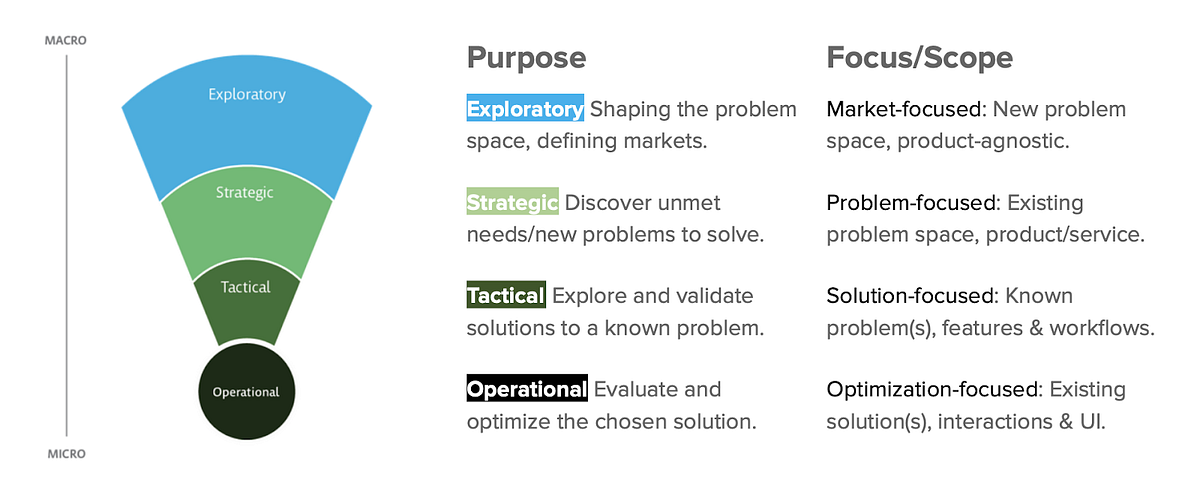 MACRO

Exploratory

Strategic

Tactical

Operational

MICRO

Purpose

Exploratory Shaping the problem space, defining markets.

Strategic Discover unmet needs/new problems to solve.

Tactical Explore and validate solutions to a known problem.

Operational Evaluate and optimize the chosen solution.

Focus/Scope

Market-focused: New problem space, product-agnostic.

Problem-focused: Existing problem space, product/service.

Solution-focused: Known problem(s), features & workflows.

Optimization-focused: Existing solution(s), interactions & UI.